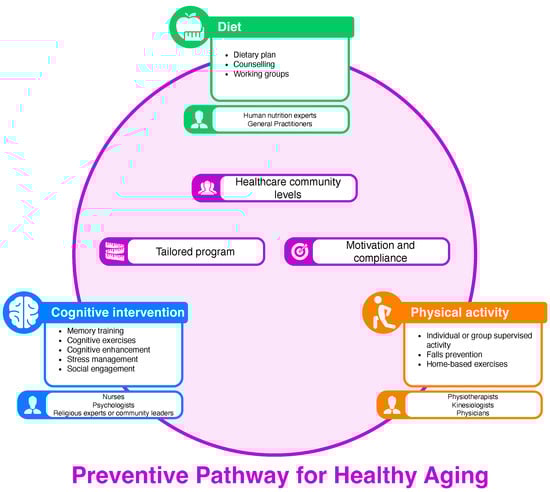 Diet

- Dietary plan
- Counselling
- Working groups

Human nutrition experts
General Practitioners

Healthcare community levels

Tailored program

Motivation and compliance

Cognitive intervention

- Memory training
- Cognitive exercises
- Cognitive enhancement
- Stress management
- Social engagement

Nurses
Psychologists
Religious experts or community leaders

Physical activity

- Individual or group supervised activity
- Falls prevention
- Home-based exercises

Physiotherapists
Kinesiologists
Physicians

Preventive Pathway for Healthy Aging